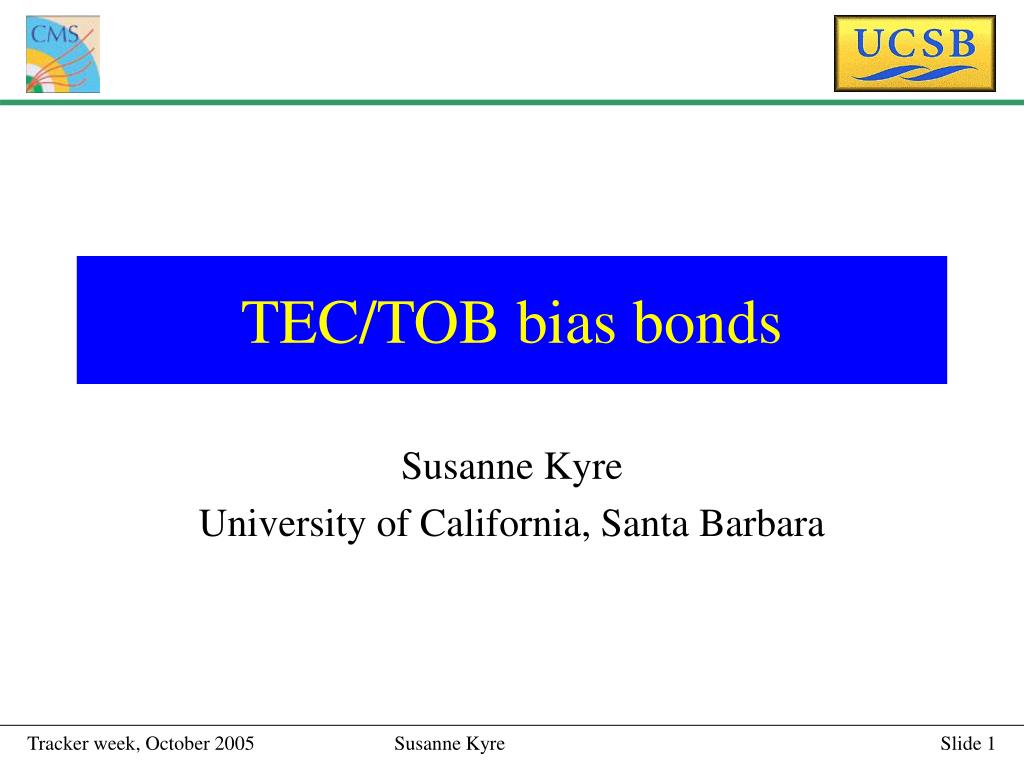 CMS

UCSB

TEC/TOB bias bonds

Susanne Kyre

University of California, Santa Barbara

Tracker week, October 2005

Susanne Kyre

Slide 1